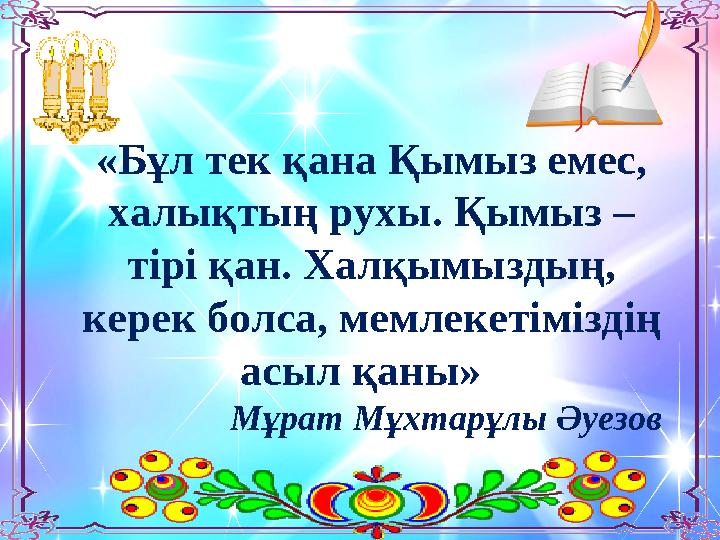 «Бұл тек қана Қымыз емес, халықтың рухы. Қымыз – тірі қан. Халқымыздың, керек болса, мемлекетіміздің асыл қаны»

Мұрат Мұхтарұлы Әуезов